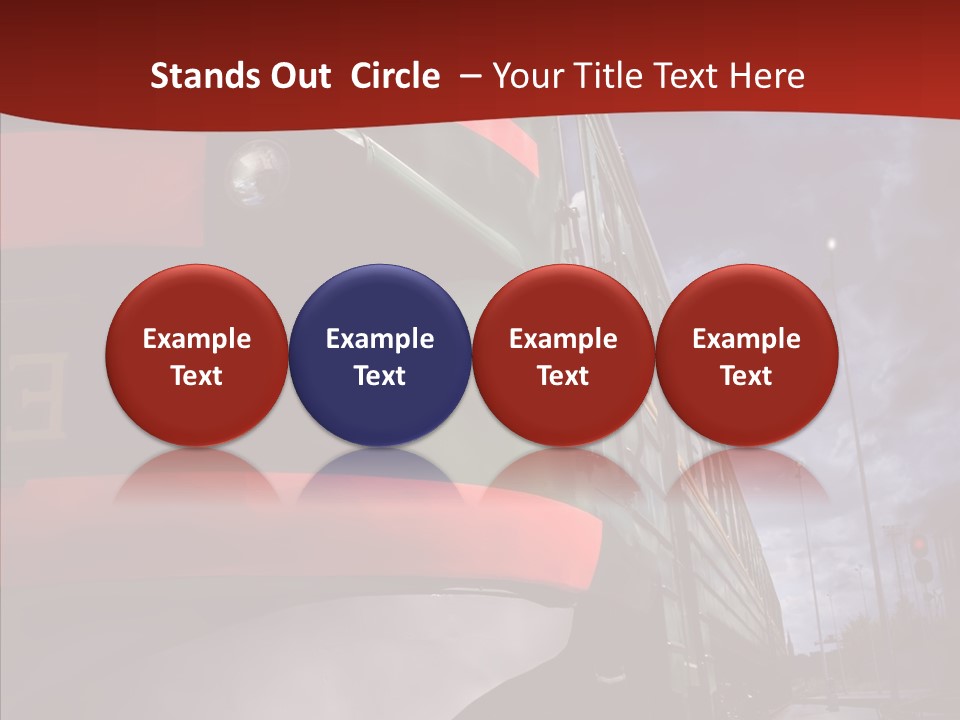 Stands Out Circle – Your Title Text Here

Example Text

Example Text

Example Text

Example Text